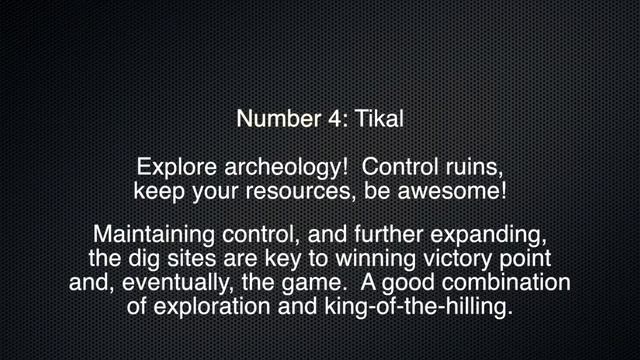 Number 4: Tikal

Explore archeology!  Control ruins, keep your resources, be awesome!

Maintaining control, and further expanding, the dig sites are key to winning victory point and, eventually, the game.  A good combination of exploration and king-of-the-hilling.